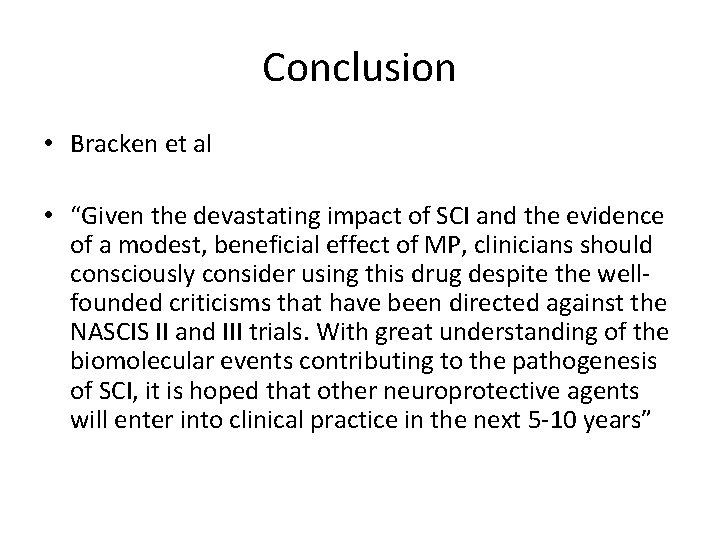 Conclusion

• Bracken et al

• “Given the devastating impact of SCI and the evidence of a modest, beneficial effect of MP, clinicians should consciously consider using this drug despite the well-founded criticisms that have been directed against the NASCIS II and III trials. With great understanding of the biomolecular events contributing to the pathogenesis of SCI, it is hoped that other neuroprotective agents will enter into clinical practice in the next 5-10 years”